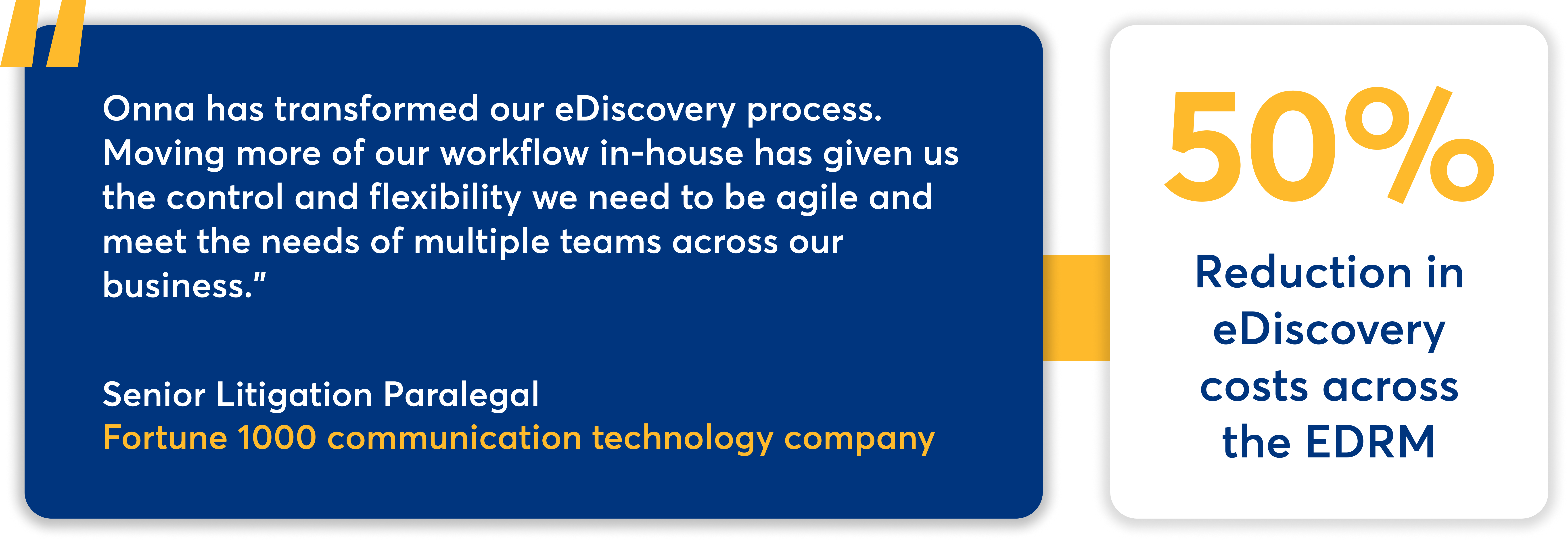 "

Onna has transformed our eDiscovery process. Moving more of our workflow in-house has given us the control and flexibility we need to be agile and meet the needs of multiple teams across our business."

Senior Litigation Paralegal
Fortune 1000 communication technology company

50%

Reduction in eDiscovery costs across the EDRM